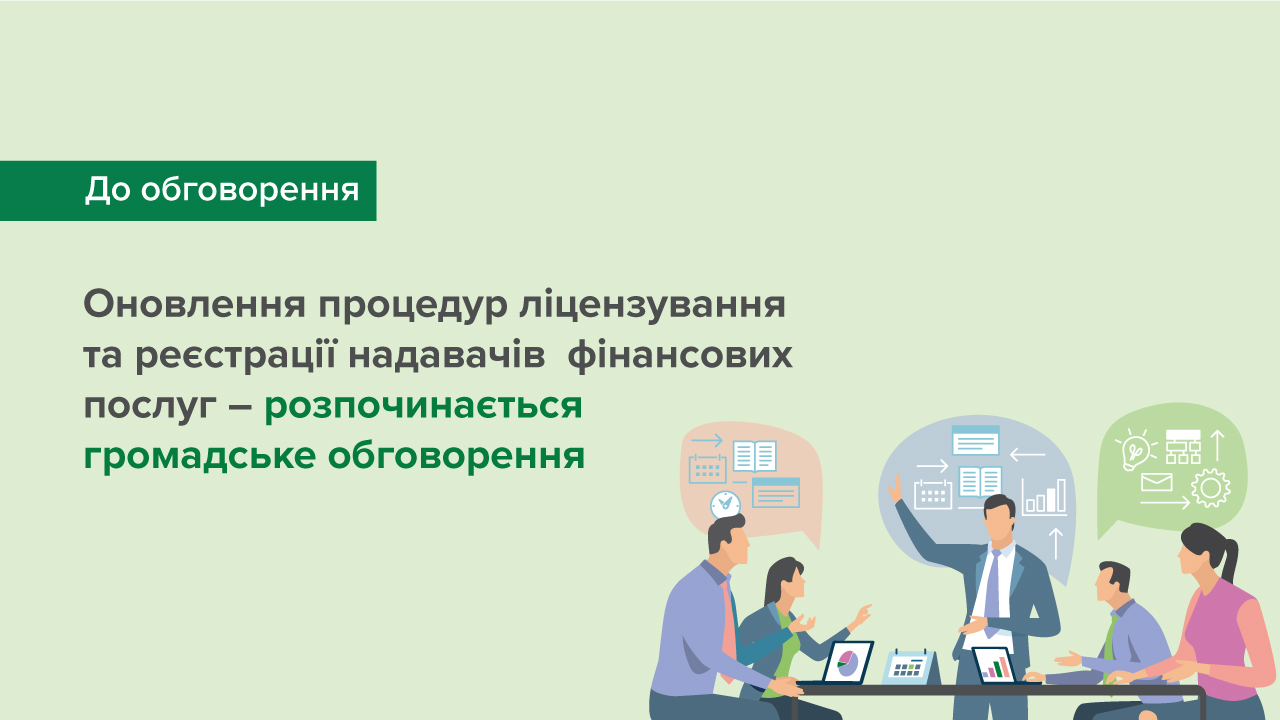 До обговорення

Оновлення процедур ліцензування та реєстрації надавачів фінансових послуг – розпочинається громадське обговорення